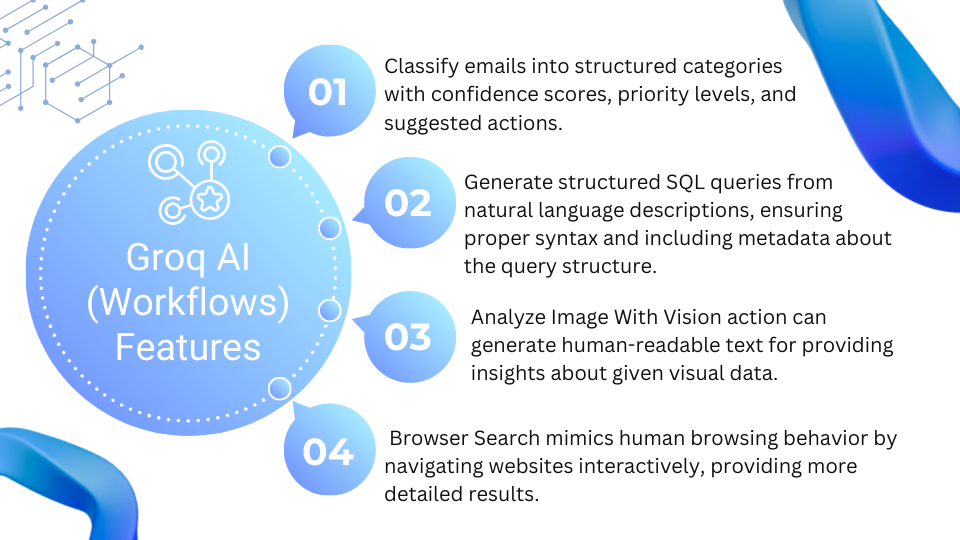 Groq AI (Workflows) Features

01

Classify emails into structured categories with confidence scores, priority levels, and suggested actions.

02

Generate structured SQL queries from natural language descriptions, ensuring proper syntax and including metadata about the query structure.

03

Analyze Image With Vision action can generate human-readable text for providing insights about given visual data.

04

Browser Search mimics human browsing behavior by navigating websites interactively, providing more detailed results.